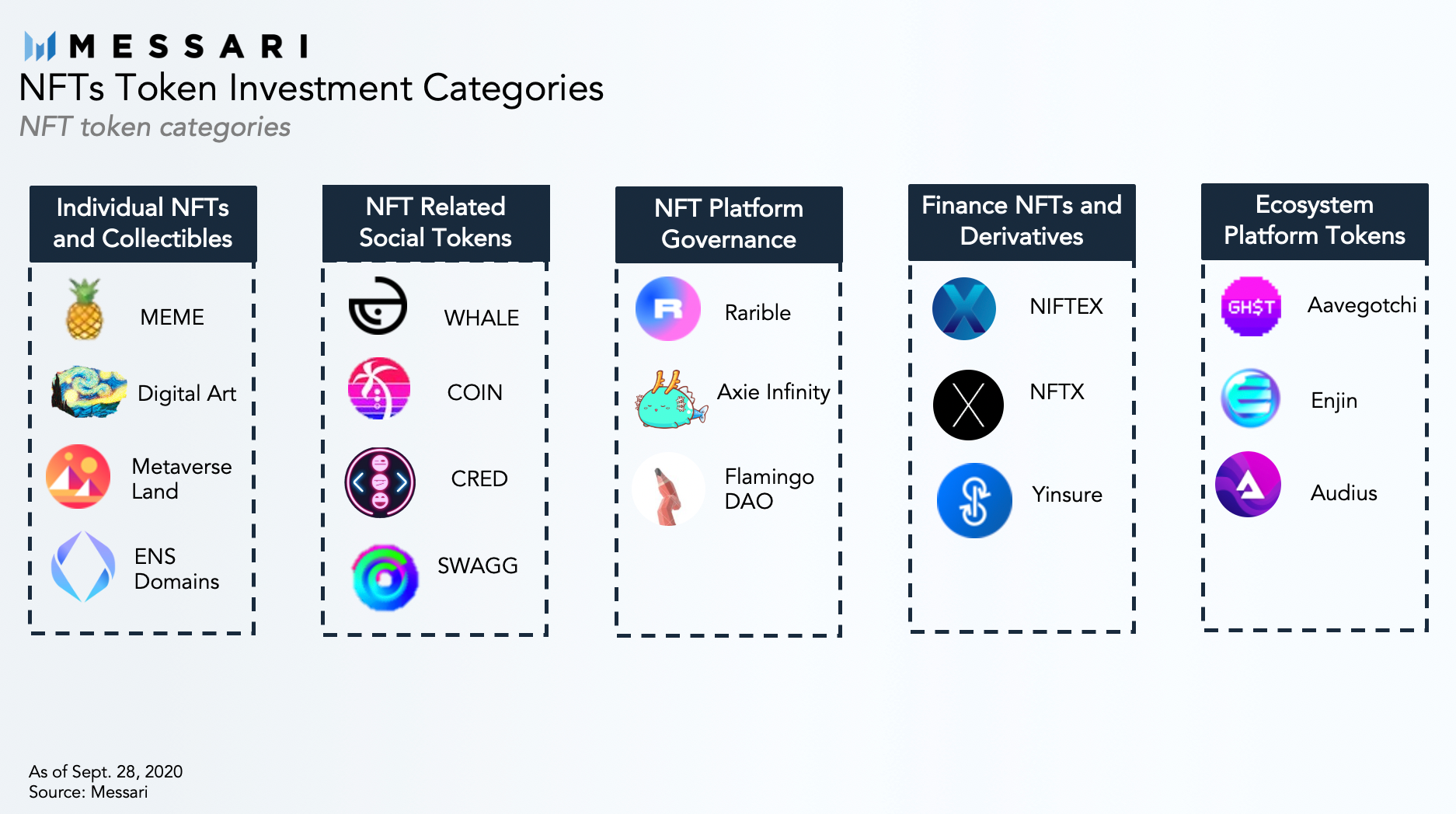 MESSARI

NFTs Token Investment Categories

NFT token categories

Individual NFTs and Collectibles

MEME

Digital Art

Metaverse Land

ENS Domains

NFT Related Social Tokens

WHALE

COIN

CRED

SWAGG

NFT Platform Governance

Rarible

Axie Infinity

Flamingo DAO

Finance NFTs and Derivatives

NIFTEX

NFTX

Yinsure

Ecosystem Platform Tokens

GH$T

Aavegotchi

Enjin

Audius

As of Sept. 28, 2020
Source: Messari